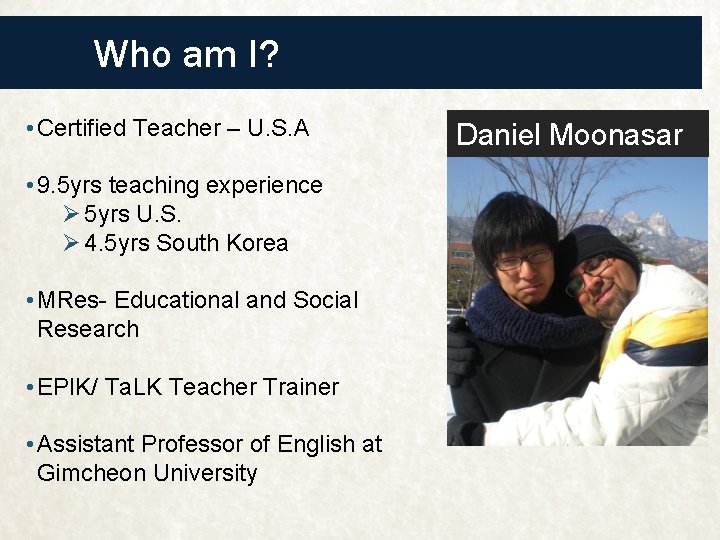 Who am I?

• Certified Teacher – U.S.A

• 9.5yrs teaching experience
➢ 5yrs U.S.
➢ 4.5yrs South Korea

• MRes- Educational and Social Research

• EPIK/ TaLK Teacher Trainer

• Assistant Professor of English at Gimcheon University

Daniel Moonasar